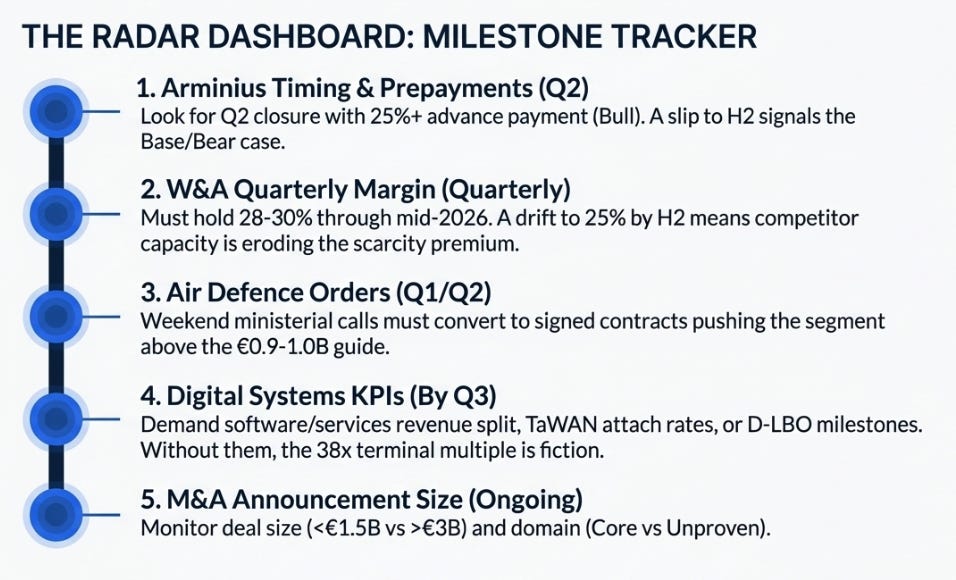 THE RADAR DASHBOARD: MILESTONE TRACKER

1. Arminius Timing & Prepayments (Q2)
Look for Q2 closure with 25%+ advance payment (Bull). A slip to H2 signals the Base/Bear case.

2. W&A Quarterly Margin (Quarterly)
Must hold 28-30% through mid-2026. A drift to 25% by H2 means competitor capacity is eroding the scarcity premium.

3. Air Defence Orders (Q1/Q2)
Weekend ministerial calls must convert to signed contracts pushing the segment above the €0.9-1.0B guide.

4. Digital Systems KPIs (By Q3)
Demand software/services revenue split, TaWAN attach rates, or D-LBO milestones. Without them, the 38x terminal multiple is fiction.

5. M&A Announcement Size (Ongoing)
Monitor deal size (<€1.5B vs >€3B) and domain (Core vs Unproven).